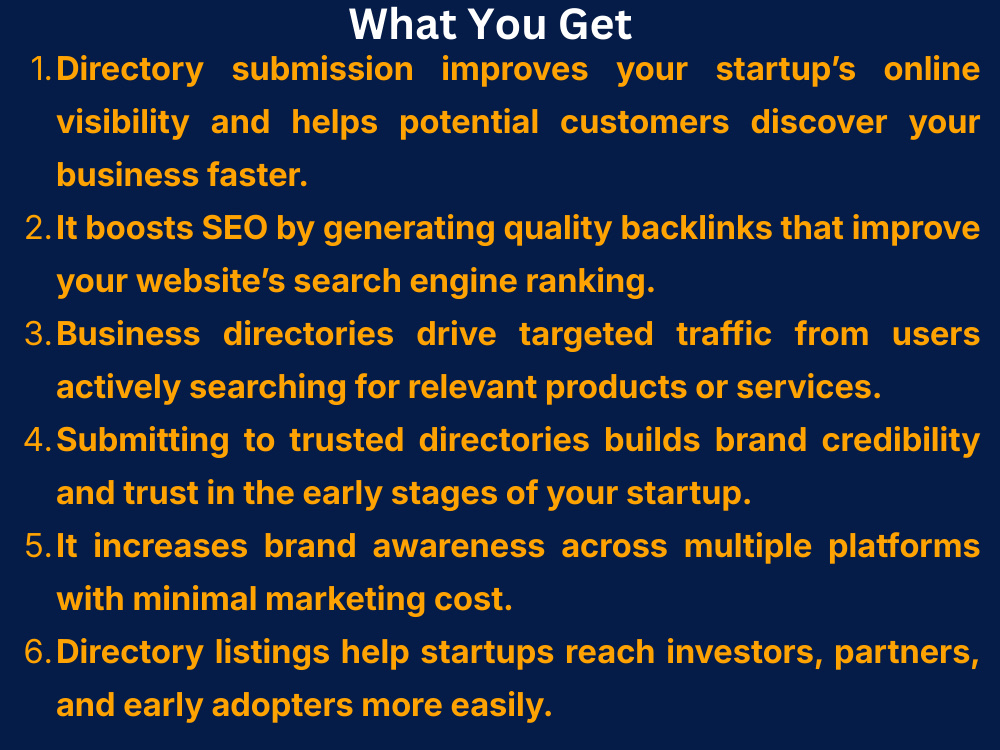 What You Get

1. Directory submission improves your startup's online visibility and helps potential customers discover your business faster.
2. It boosts SEO by generating quality backlinks that improve your website's search engine ranking.
3. Business directories drive targeted traffic from users actively searching for relevant products or services.
4. Submitting to trusted directories builds brand credibility and trust in the early stages of your startup.
5. It increases brand awareness across multiple platforms with minimal marketing cost.
6. Directory listings help startups reach investors, partners, and early adopters more easily.